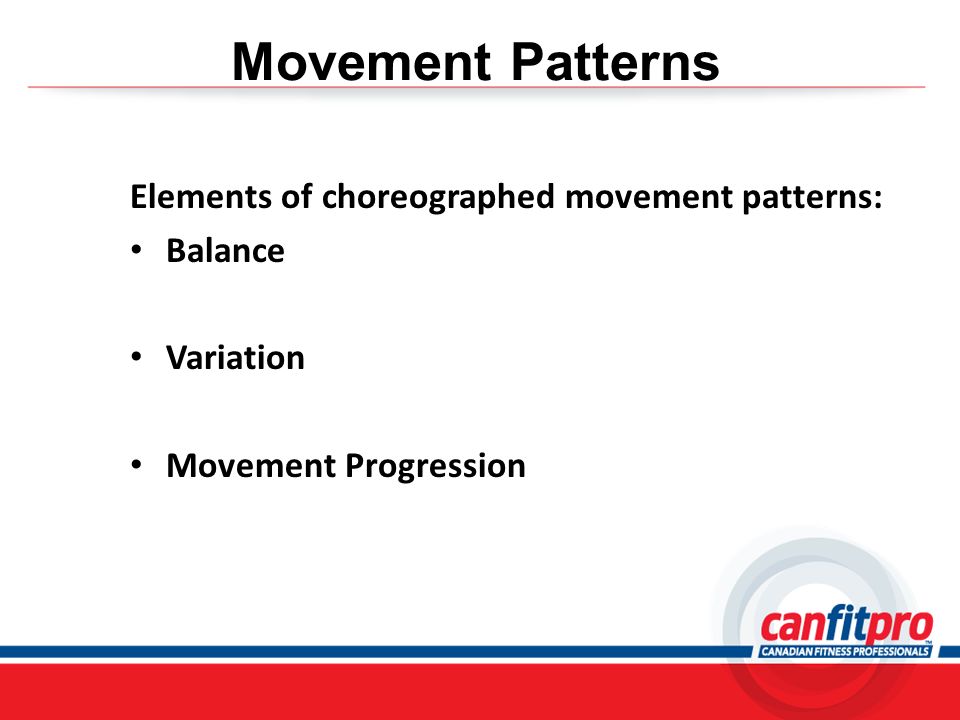 Movement Patterns

Elements of choreographed movement patterns:

• Balance

• Variation

• Movement Progression

canfitpro™
CANADIAN FITNESS PROFESSIONALS